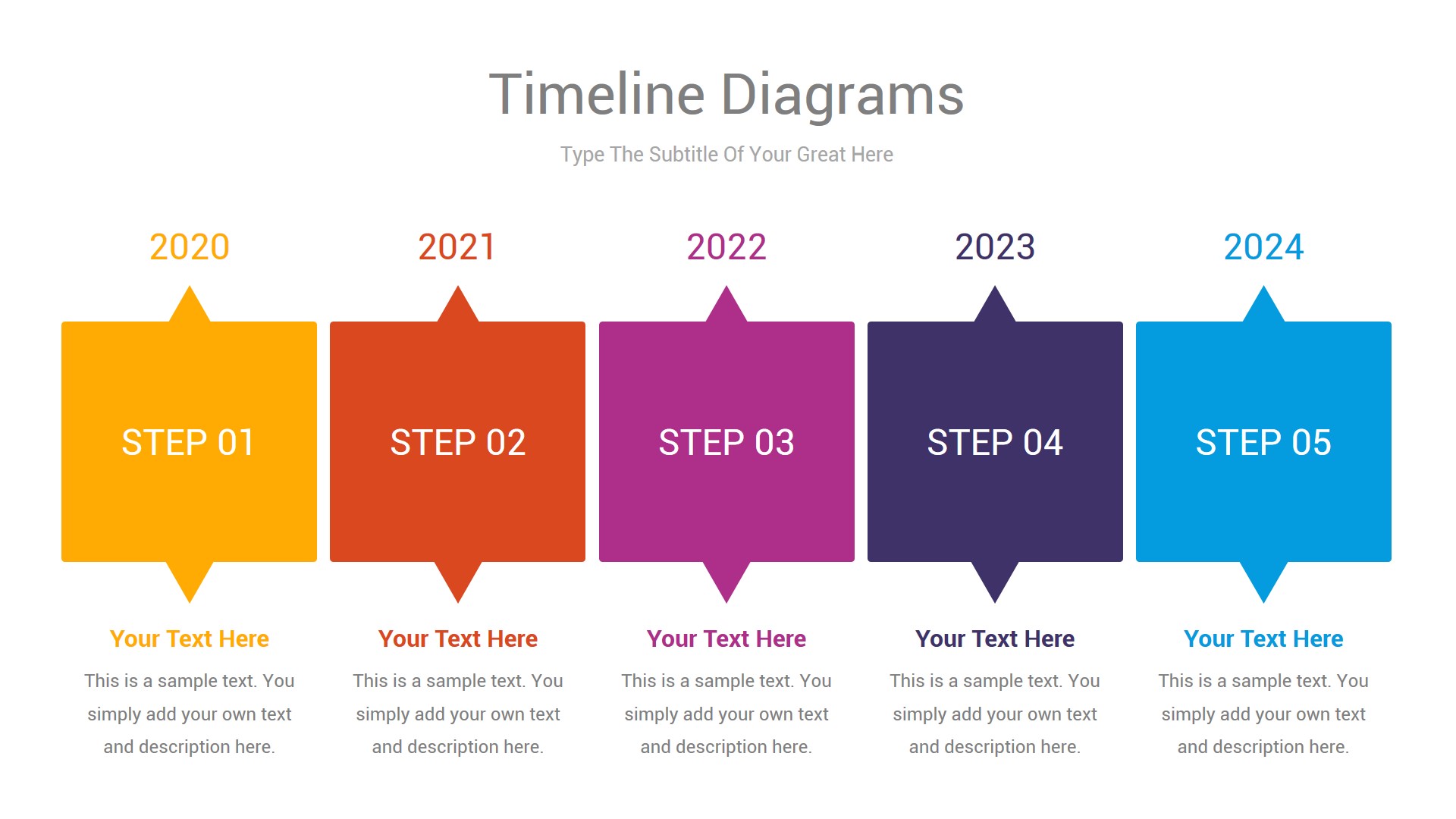 Timeline Diagrams

Type The Subtitle Of Your Great Here

2020

STEP 01

Your Text Here

This is a sample text. You simply add your own text and description here.

2021

STEP 02

Your Text Here

This is a sample text. You simply add your own text and description here.

2022

STEP 03

Your Text Here

This is a sample text. You simply add your own text and description here.

2023

STEP 04

Your Text Here

This is a sample text. You simply add your own text and description here.

2024

STEP 05

Your Text Here

This is a sample text. You simply add your own text and description here.